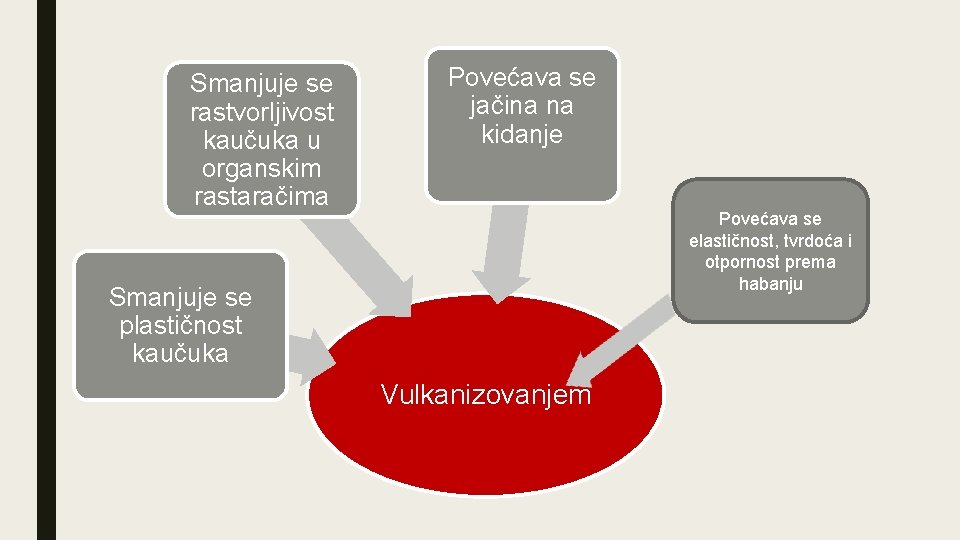 Smanjuje se rastvorljivost kaučuka u organskim rastaračima

Povećava se jačina na kidanje

Povećava se elastičnost, tvrdoća i otpornost prema habanju

Smanjuje se plastičnost kaučuka

Vulkanizovanjem